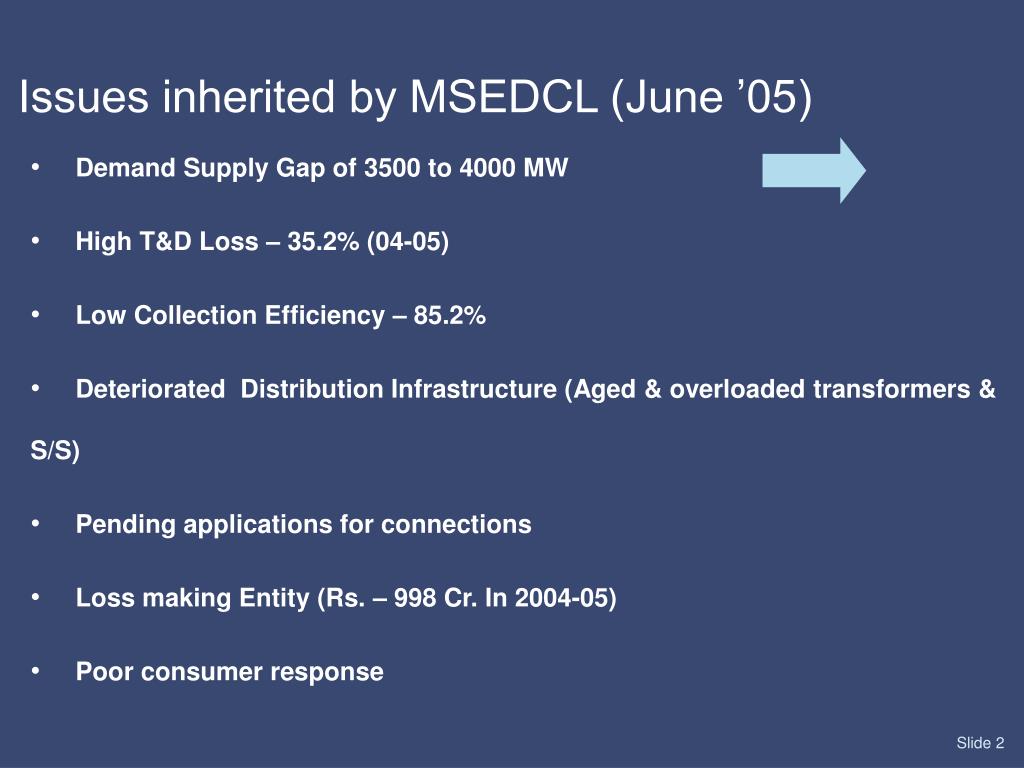 Issues inherited by MSEDCL (June ’05)

• Demand Supply Gap of 3500 to 4000 MW

• High T&D Loss – 35.2% (04-05)

• Low Collection Efficiency – 85.2%

• Deteriorated Distribution Infrastructure (Aged & overloaded transformers & S/S)

• Pending applications for connections

• Loss making Entity (Rs. – 998 Cr. In 2004-05)

• Poor consumer response

Slide 2